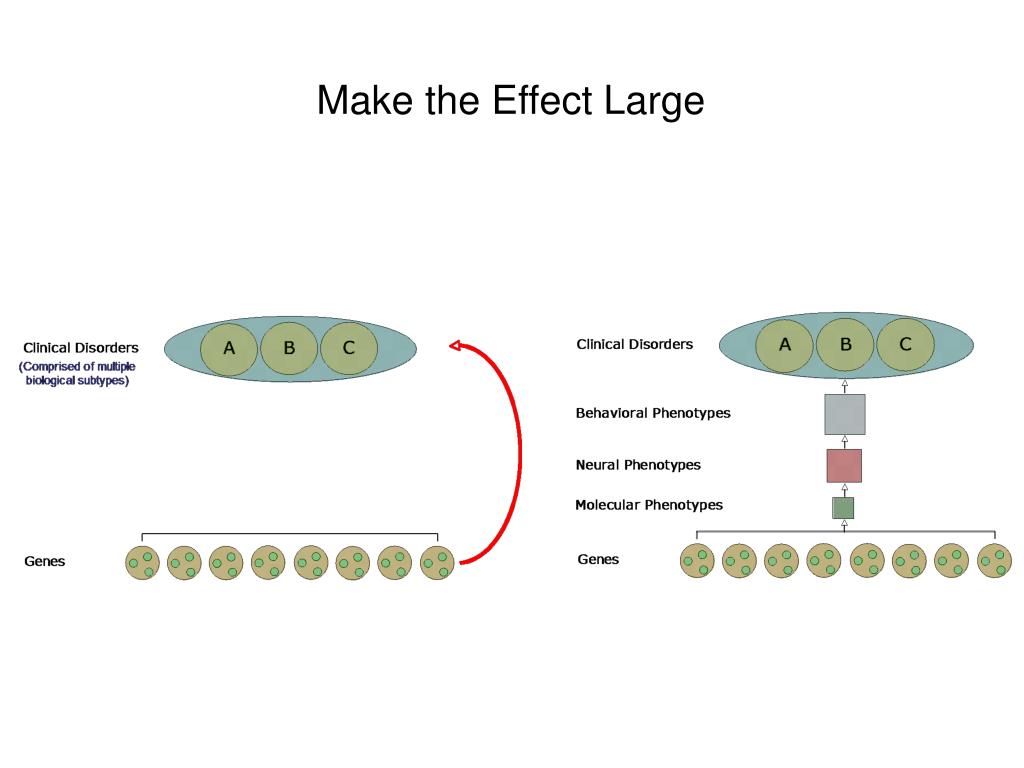 Make the Effect Large

Clinical Disorders
(Comprised of multiple biological subtypes)

A B C

Genes

Clinical Disorders

A B C

Behavioral Phenotypes

Neural Phenotypes

Molecular Phenotypes

Genes